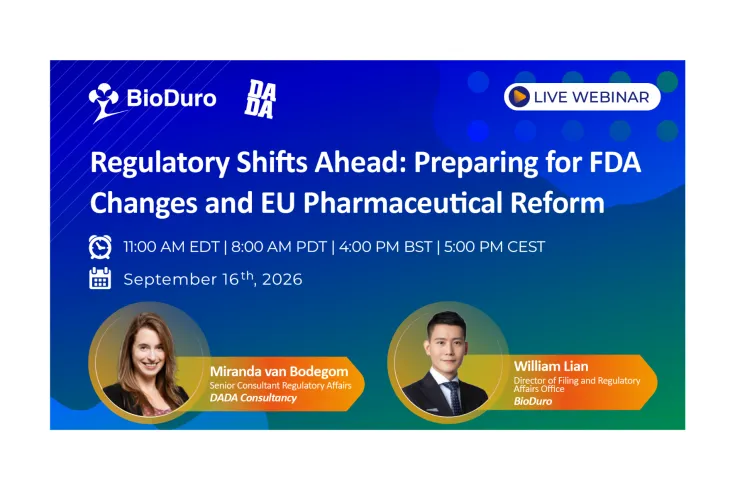 BioDuro

DA DA

LIVE WEBINAR

Regulatory Shifts Ahead: Preparing for FDA Changes and EU Pharmaceutical Reform

11:00 AM EDT | 8:00 AM PDT | 4:00 PM BST | 5:00 PM CEST

September 16$^{th}$, 2026

Miranda van Bodegom
Senior Consultant Regulatory Affairs
DADA Consultancy

William Lian
Director of Filing and Regulatory Affairs Office
BioDuro